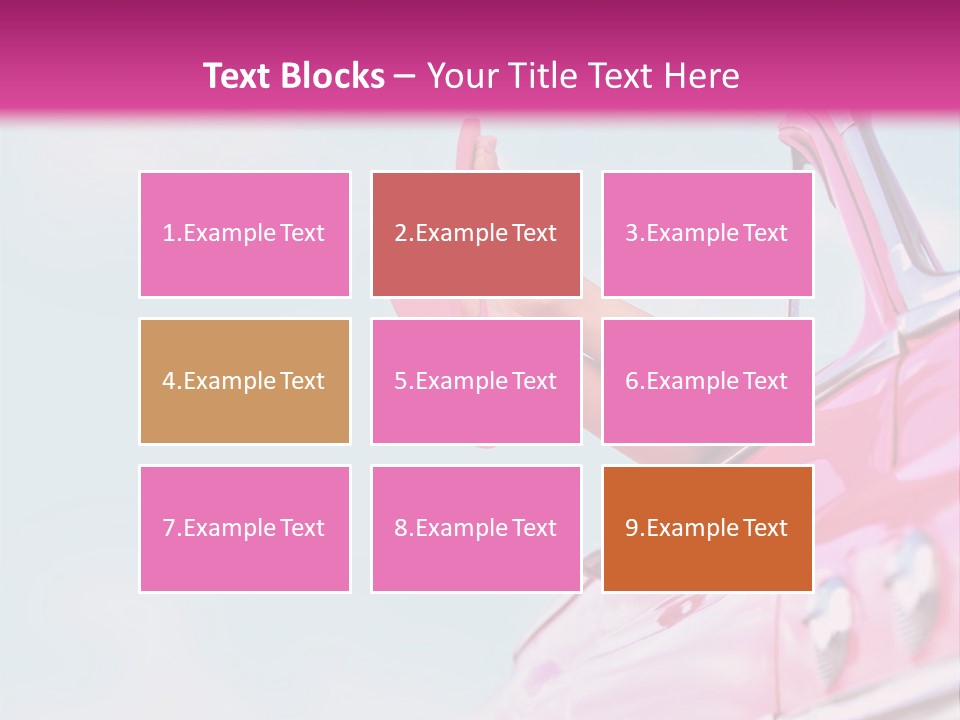 Text Blocks – Your Title Text Here

1.Example Text

2.Example Text

3.Example Text

4.Example Text

5.Example Text

6.Example Text

7.Example Text

8.Example Text

9.Example Text